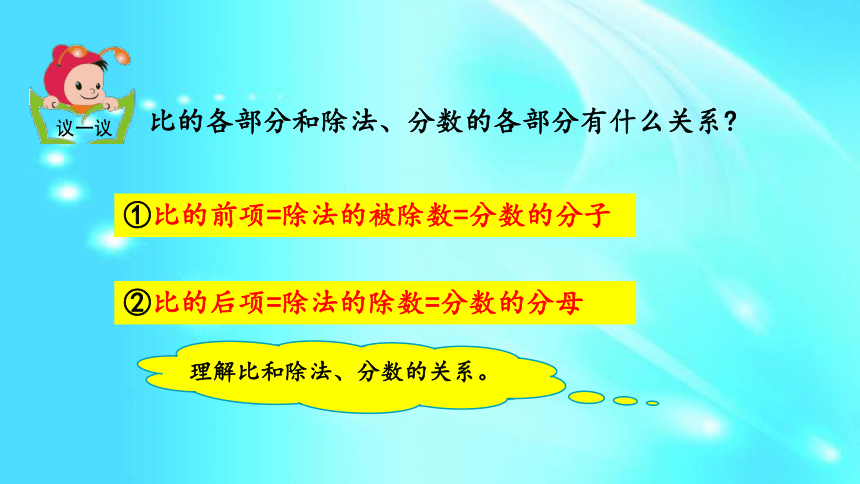 议一议

比的各部分和除法、分数的各部分有什么关系？

①比的前项=除法的被除数=分数的分子

②比的后项=除法的除数=分数的分母

理解比和除法、分数的关系。